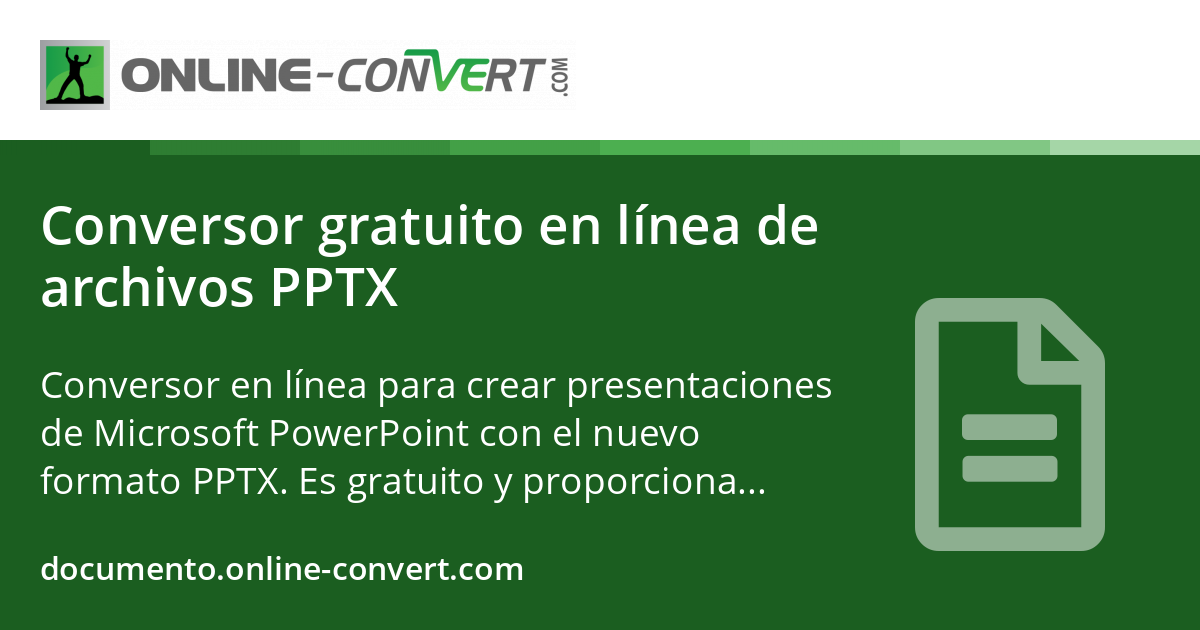 ONLINE-CONVERT.COM

Conversor gratuito en línea de archivos PPTX

Conversor en línea para crear presentaciones de Microsoft PowerPoint con el nuevo formato PPTX. Es gratuito y proporciona...

documento.online-convert.com